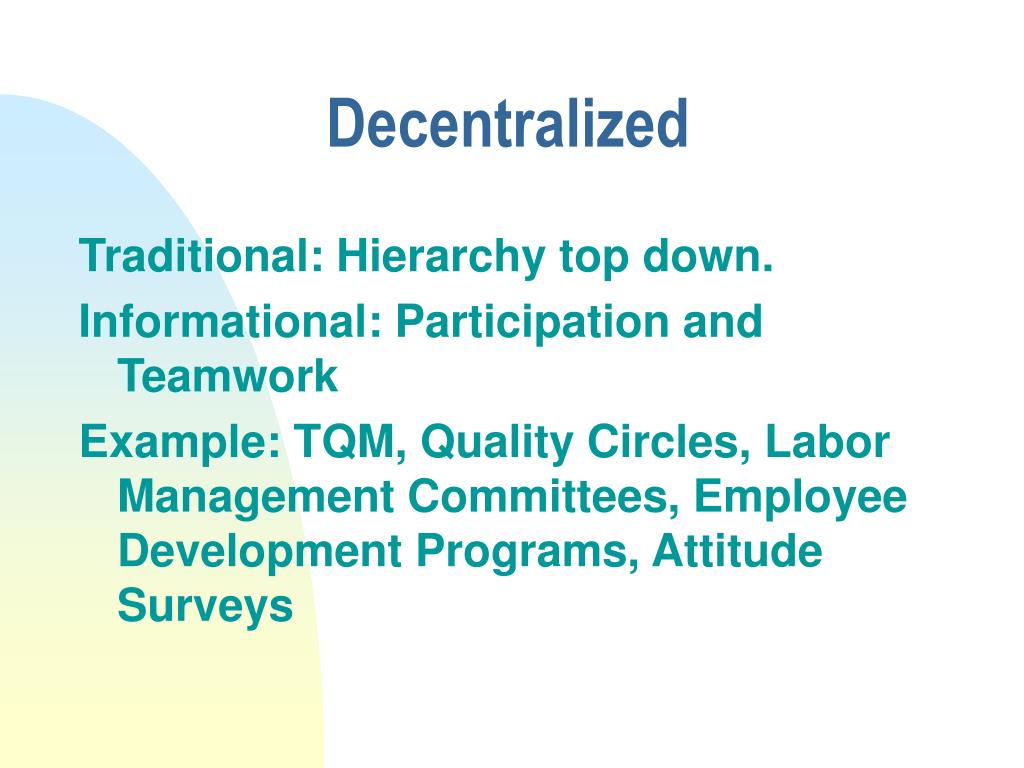 Decentralized

Traditional: Hierarchy top down.

Informational: Participation and Teamwork

Example: TQM, Quality Circles, Labor Management Committees, Employee Development Programs, Attitude Surveys